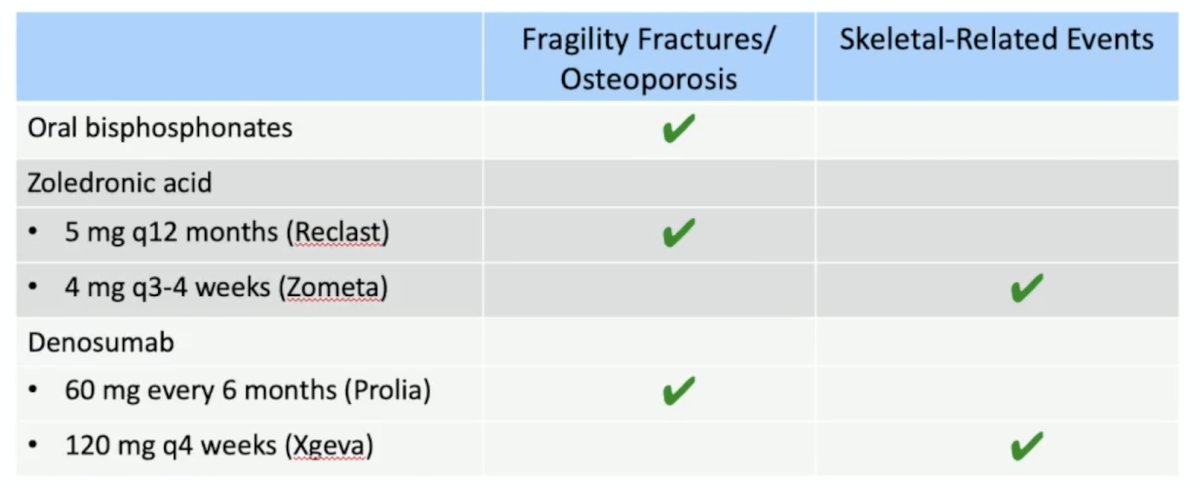 | | Fragility Fractures/ Osteoporosis | Skeletal-Related Events |
|---|---|---|
| Oral bisphosphonates | ✔ | |
| Zoledronic acid | | |
| • 5 mg q12 months (Reclast) | ✔ | |
| • 4 mg q3-4 weeks (Zometa) | | ✔ |
| Denosumab | | |
| • 60 mg every 6 months (Prolia) | ✔ | |
| • 120 mg q4 weeks (Xgeva) | | ✔ |